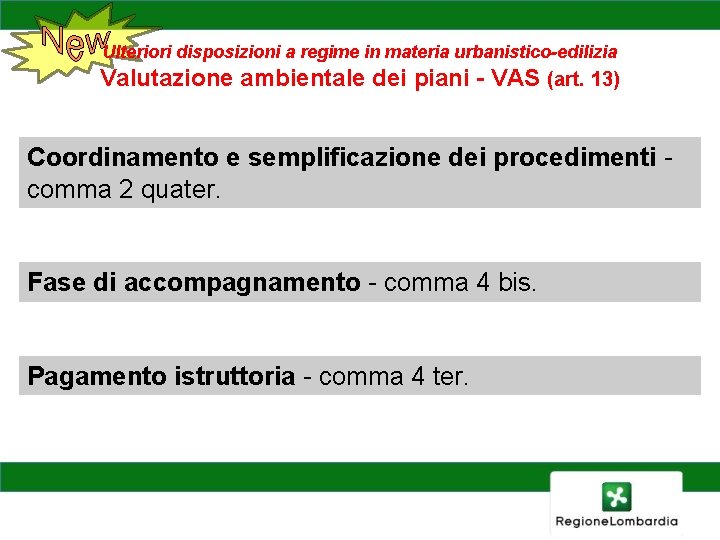 New

Ulteriori disposizioni a regime in materia urbanistico-edilizia

Valutazione ambientale dei piani - VAS (art. 13)

Coordinamento e semplificazione dei procedimenti - comma 2 quater.

Fase di accompagnamento - comma 4 bis.

Pagamento istruttoria - comma 4 ter.

RegioneLombardia